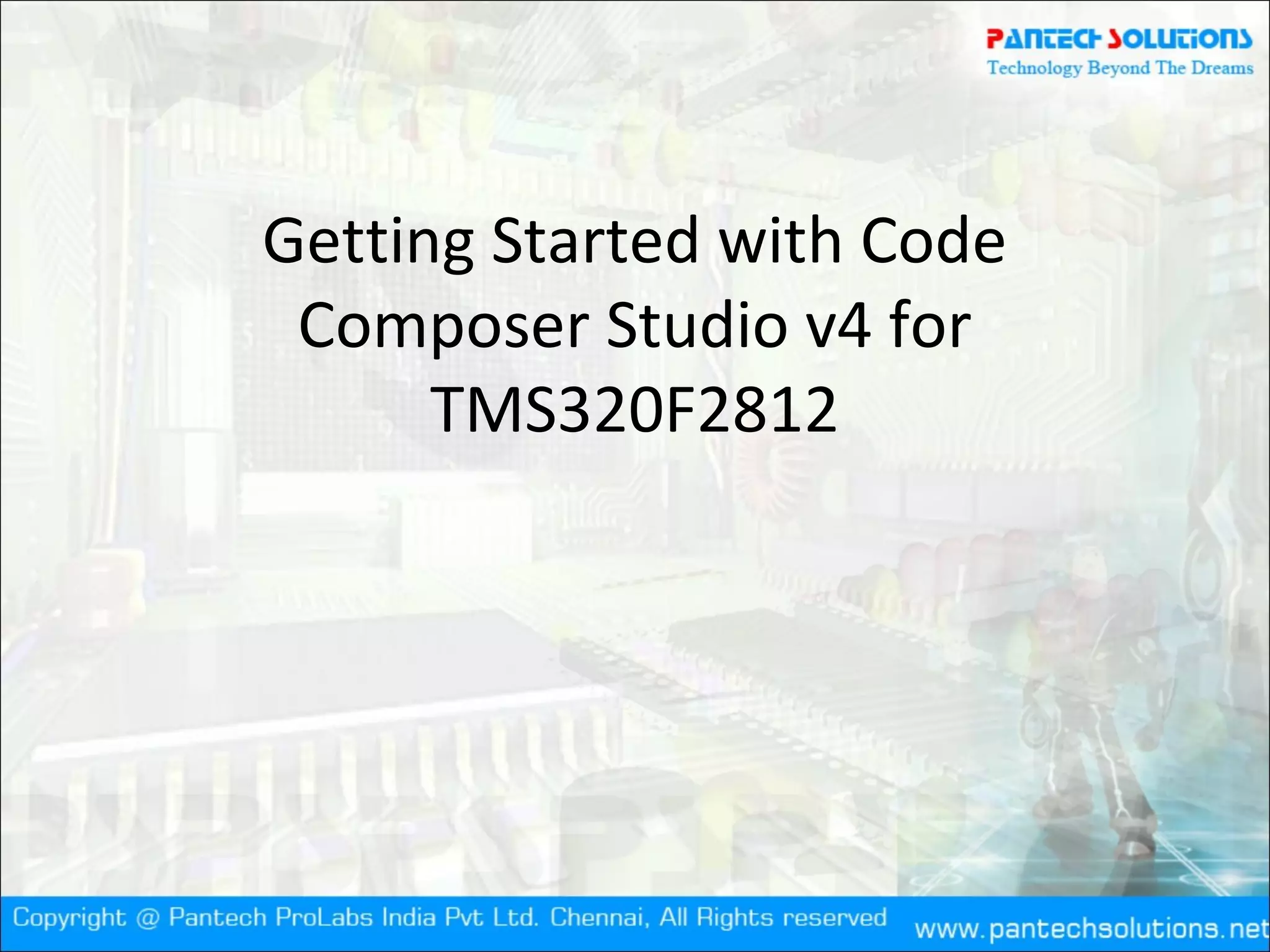 PANTECH SOLUTIONS
Technology Beyond The Dreams

Getting Started with Code Composer Studio v4 for TMS320F2812

Copyright @ Pantech ProLabs India Pvt Ltd. Chennai, All Rights reserved

www.pantechsolutions.net